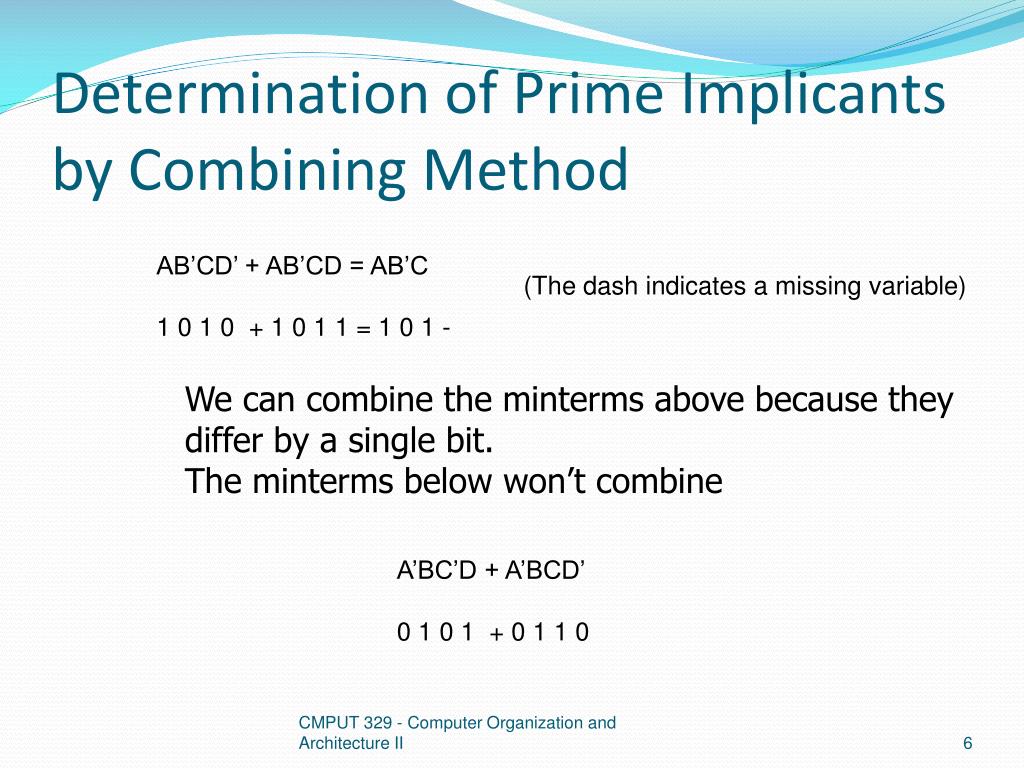 Determination of Prime Implicants by Combining Method

AB’CD’ + AB’CD = AB’C

(The dash indicates a missing variable)

1 0 1 0 + 1 0 1 1 = 1 0 1 -

We can combine the minterms above because they differ by a single bit.
The minterms below won’t combine

A’BC’D + A’BCD’

0 1 0 1 + 0 1 1 0

CMPUT 329 - Computer Organization and Architecture II

6